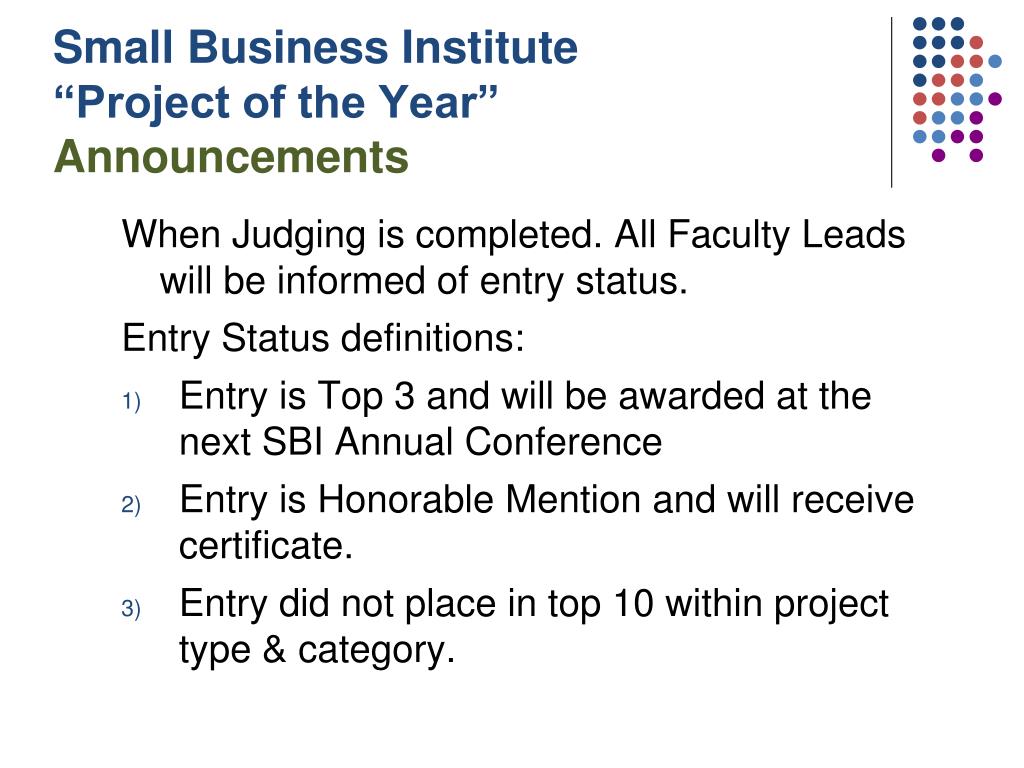 Small Business Institute
“Project of the Year”
Announcements

When Judging is completed. All Faculty Leads will be informed of entry status.

Entry Status definitions:

1) Entry is Top 3 and will be awarded at the next SBI Annual Conference

2) Entry is Honorable Mention and will receive certificate.

3) Entry did not place in top 10 within project type & category.